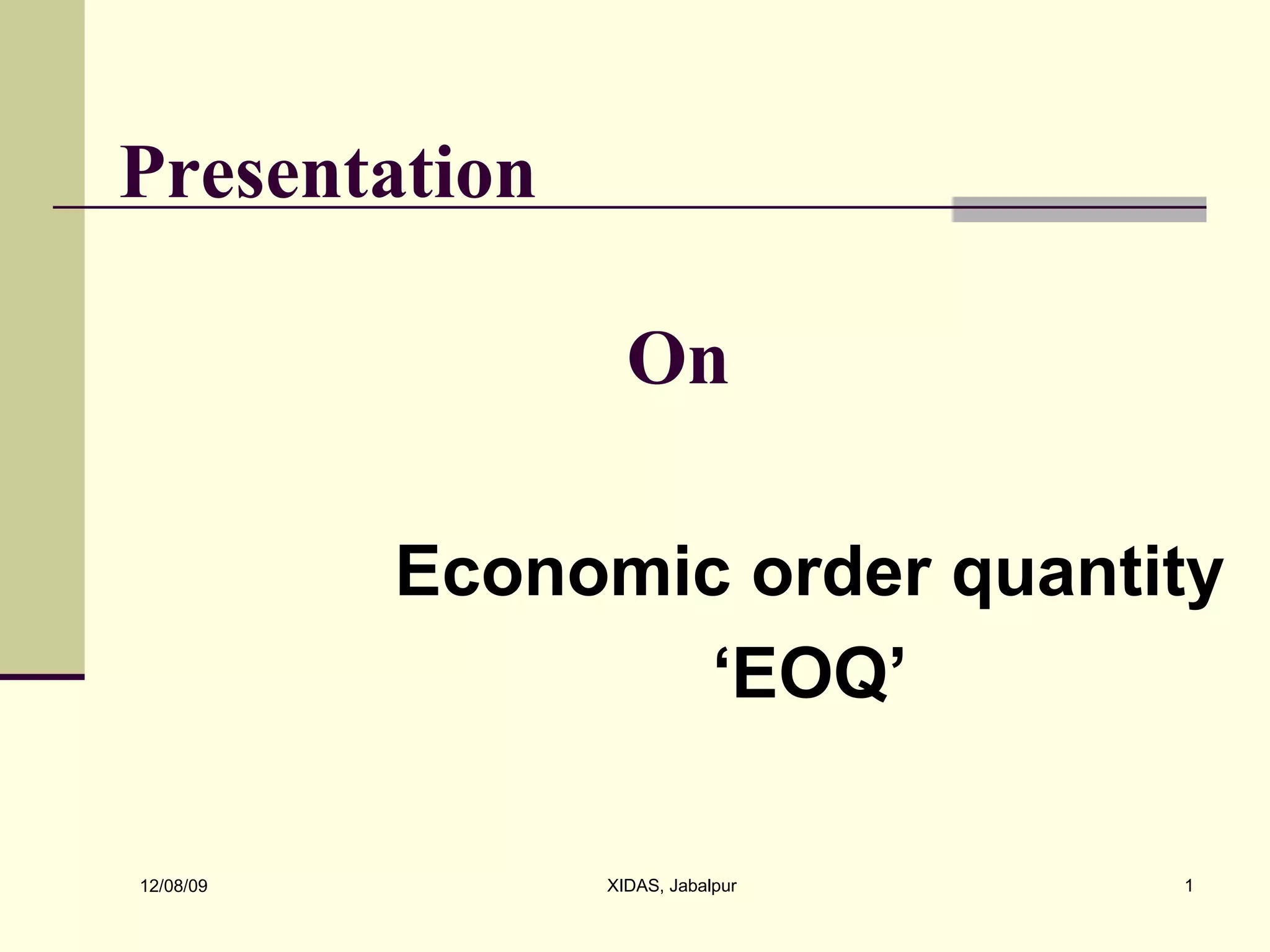 Presentation

On

Economic order quantity
‘EOQ’

12/08/09

XIDAS, Jabalpur

1